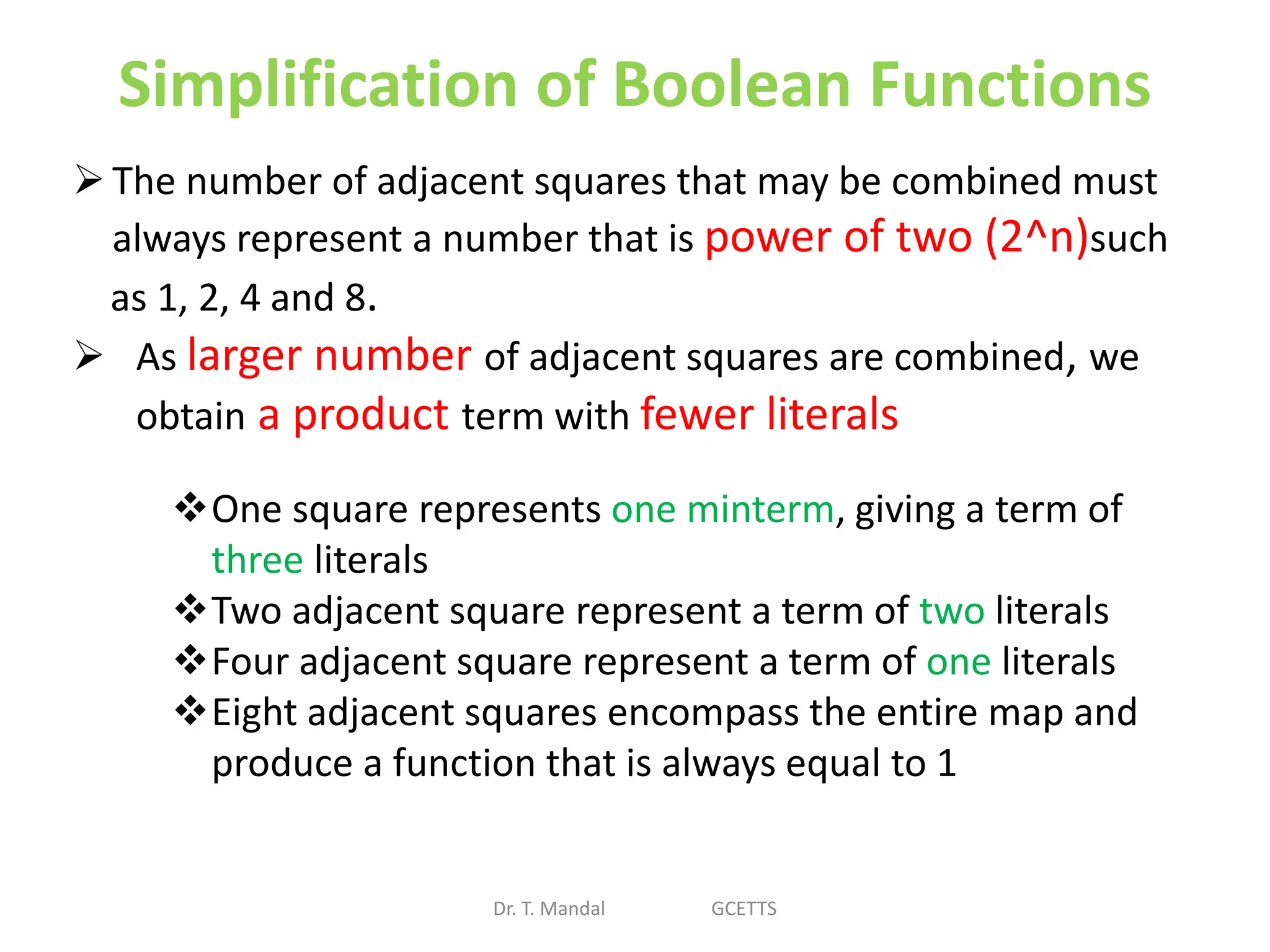 Simplification of Boolean Functions

➢ The number of adjacent squares that may be combined must always represent a number that is power of two (2^n)such as 1, 2, 4 and 8.

➢ As larger number of adjacent squares are combined, we obtain a product term with fewer literals

❖ One square represents one minterm, giving a term of three literals
❖ Two adjacent square represent a term of two literals
❖ Four adjacent square represent a term of one literals
❖ Eight adjacent squares encompass the entire map and produce a function that is always equal to 1

Dr. T. Mandal GCETTS